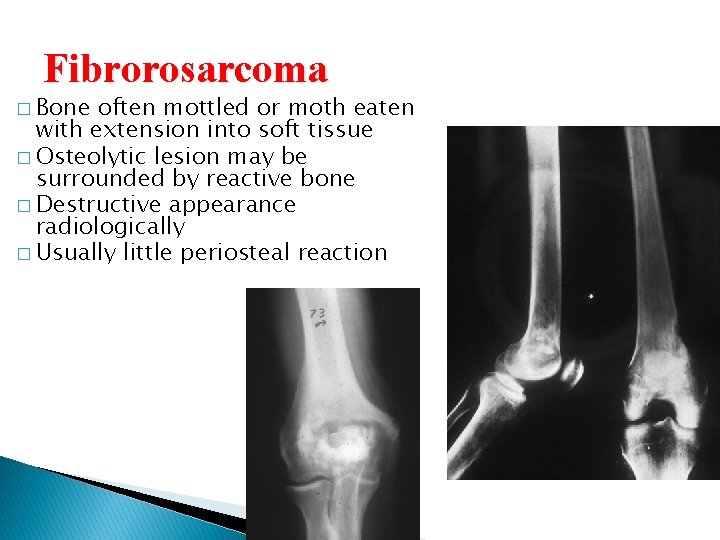 Fibrorosarcoma

□ Bone often mottled or moth eaten with extension into soft tissue
□ Osteolytic lesion may be surrounded by reactive bone
□ Destructive appearance radiologically
□ Usually little periosteal reaction

73